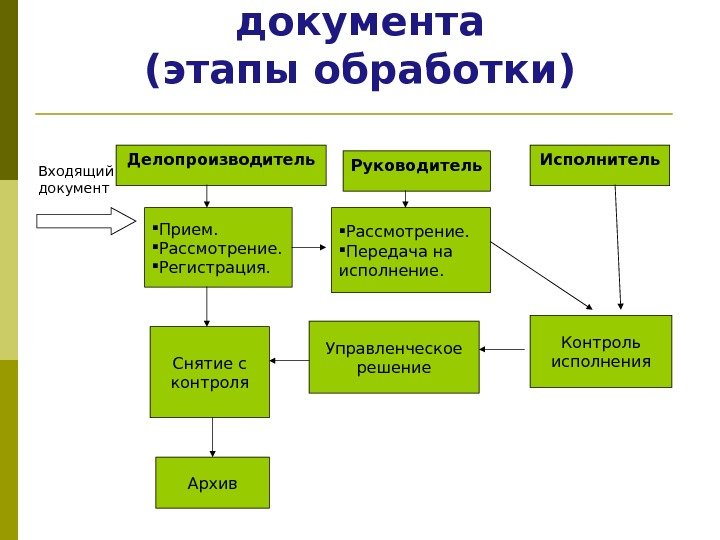 документа
(этапы обработки)

Входящий документ

Делопроизводитель

Руководитель

Исполнитель

▪Прием.
▪Рассмотрение.
▪Регистрация.

▪Рассмотрение.
▪Передача на исполнение.

Снятие с контроля

Управленческое решение

Контроль исполнения

Архив